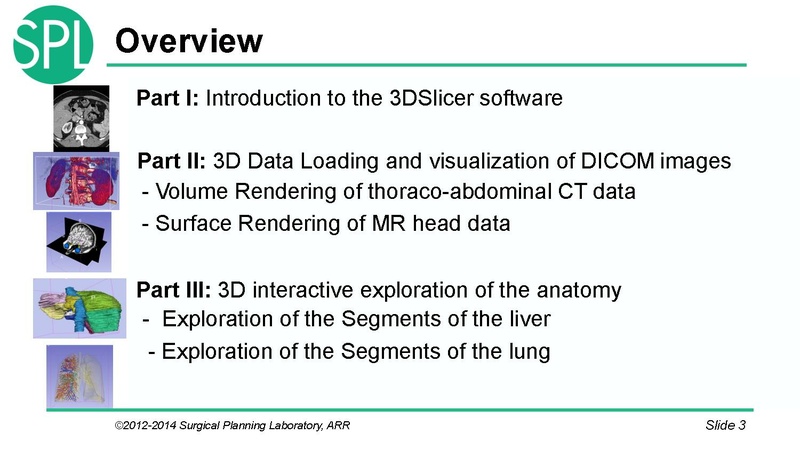 SPL

Overview

Part I: Introduction to the 3DSlicer software

Part II: 3D Data Loading and visualization of DICOM images
- Volume Rendering of thoraco-abdominal CT data
- Surface Rendering of MR head data

Part III: 3D interactive exploration of the anatomy
- Exploration of the Segments of the liver
- Exploration of the Segments of the lung

©2012-2014 Surgical Planning Laboratory, ARR

Slide 3